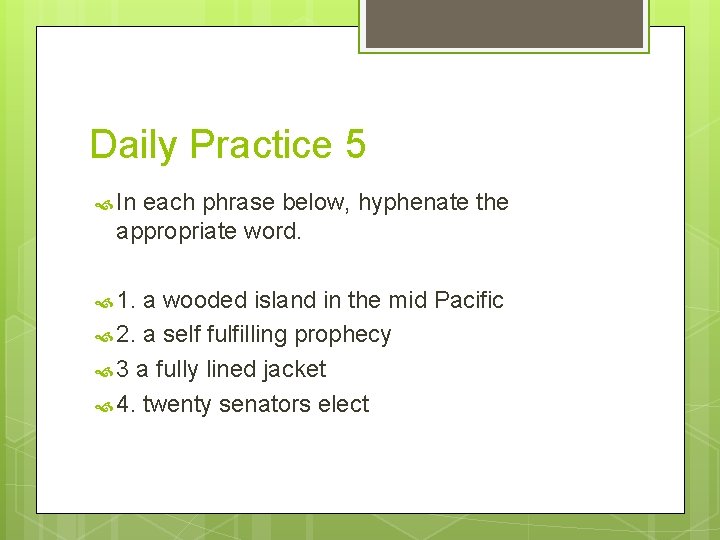 Daily Practice 5

In each phrase below, hyphenate the appropriate word.

1. a wooded island in the mid Pacific

2. a self fulfilling prophecy

3 a fully lined jacket

4. twenty senators elect